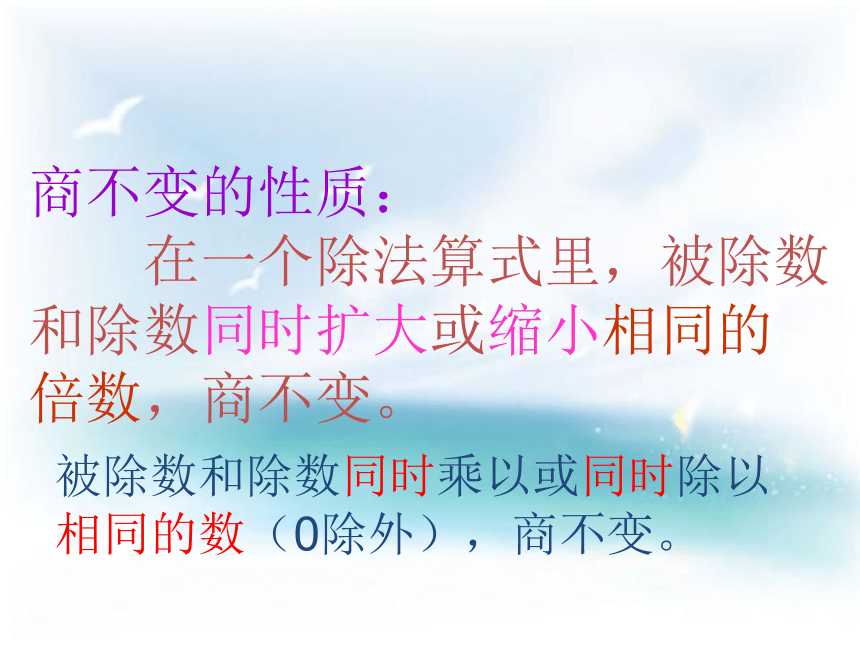 商不变的性质：

在一个除法算式里，被除数和除数同时扩大或缩小相同的倍数，商不变。

被除数和除数同时乘以或同时除以相同的数（0除外），商不变。